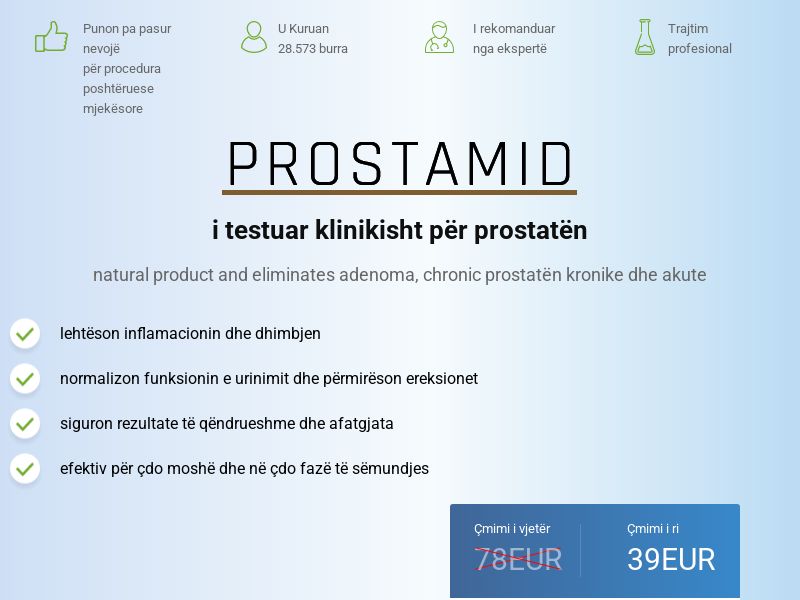 Punon pa pasur nevojë për procedura poshtëruese mjekësore

U Kuruan 28.573 burra

I rekomanduar nga ekspertë

Trajtim profesional

PROSTAMID

i testuar klinikisht për prostatën

natural product and eliminates adenoma, chronic prostatën kronike dhe akute

lehtëson inflamacionin dhe dhimbjen

normalizon funksionin e urinimit dhe përmirëson ereksionet

siguron rezultate të qëndrueshme dhe afatgjata

efektiv për çdo moshë dhe në çdo fazë të sëmundjes

Çmimi i vjetër
78EUR

Çmimi i ri
39EUR